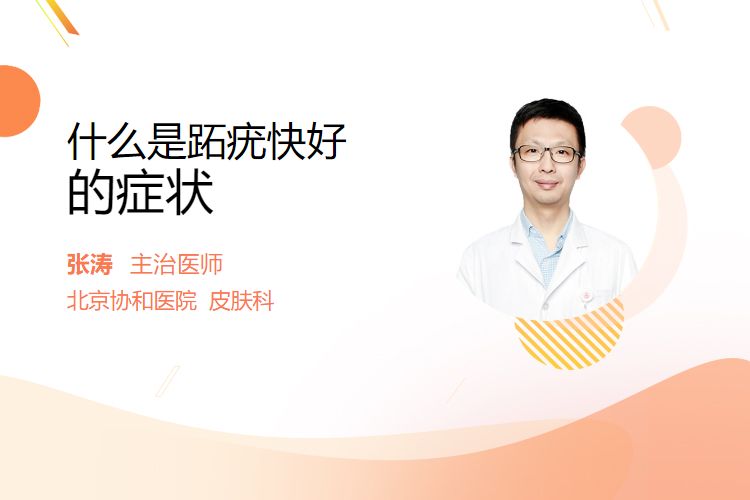 什么是跖疣快好的症状

张涛 主治医师
北京协和医院 皮肤科